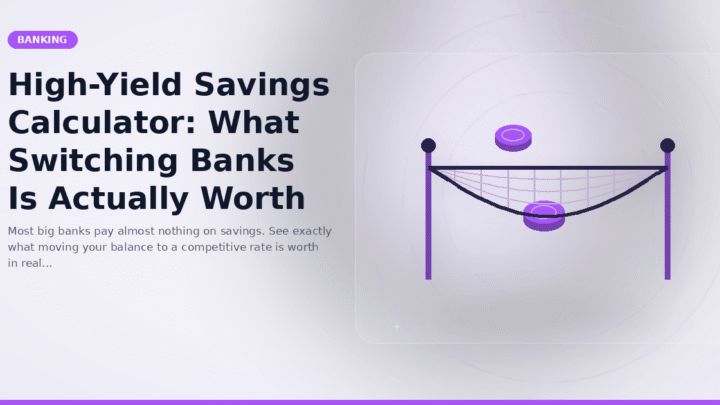 BANKING

High-Yield Savings Calculator: What Switching Banks Is Actually Worth

Most big banks pay almost nothing on savings. See exactly what moving your balance to a competitive rate is worth in real...